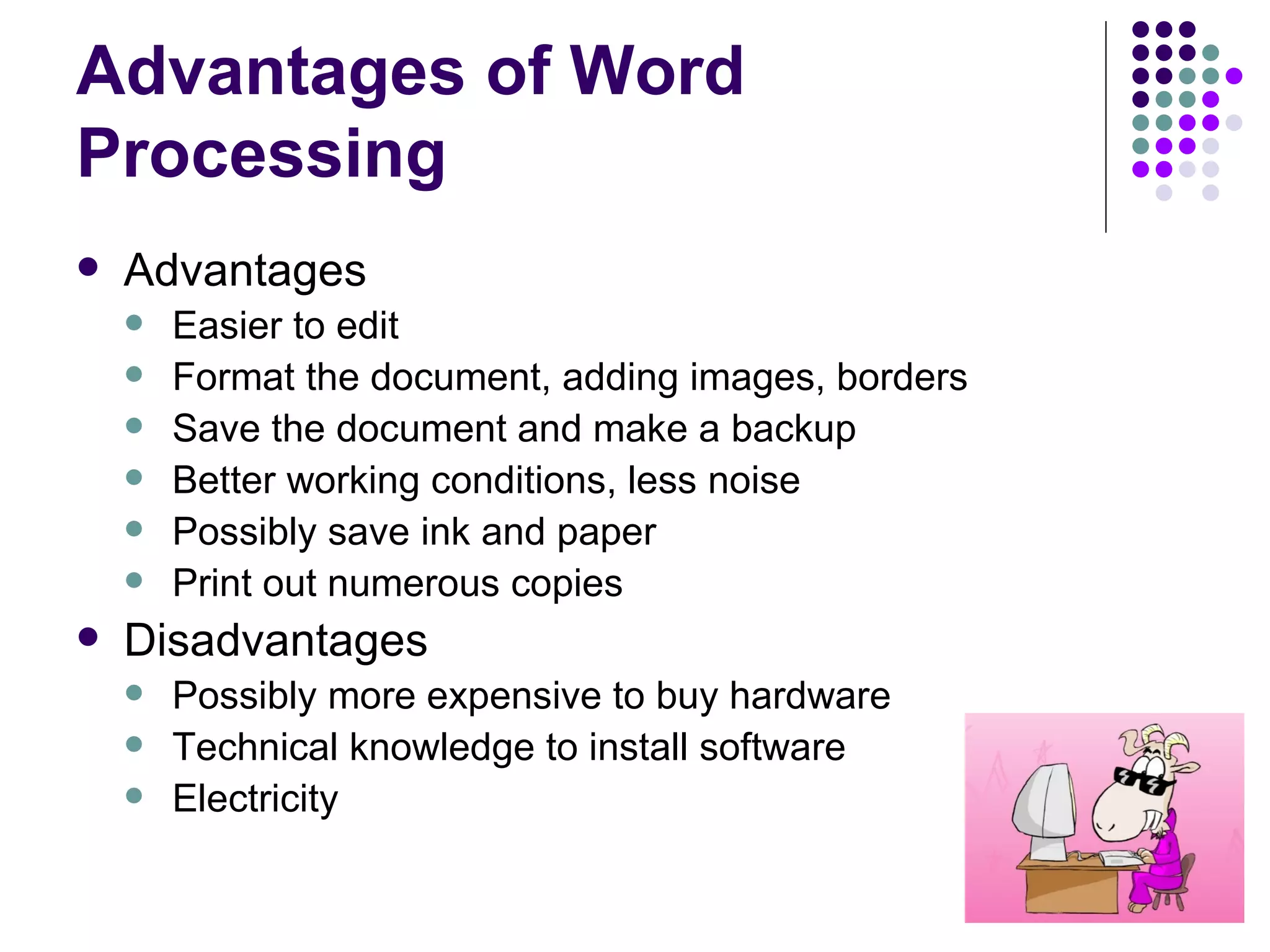 Advantages of Word Processing

- Advantages
  - Easier to edit
  - Format the document, adding images, borders
  - Save the document and make a backup
  - Better working conditions, less noise
  - Possibly save ink and paper
  - Print out numerous copies
- Disadvantages
  - Possibly more expensive to buy hardware
  - Technical knowledge to install software
  - Electricity